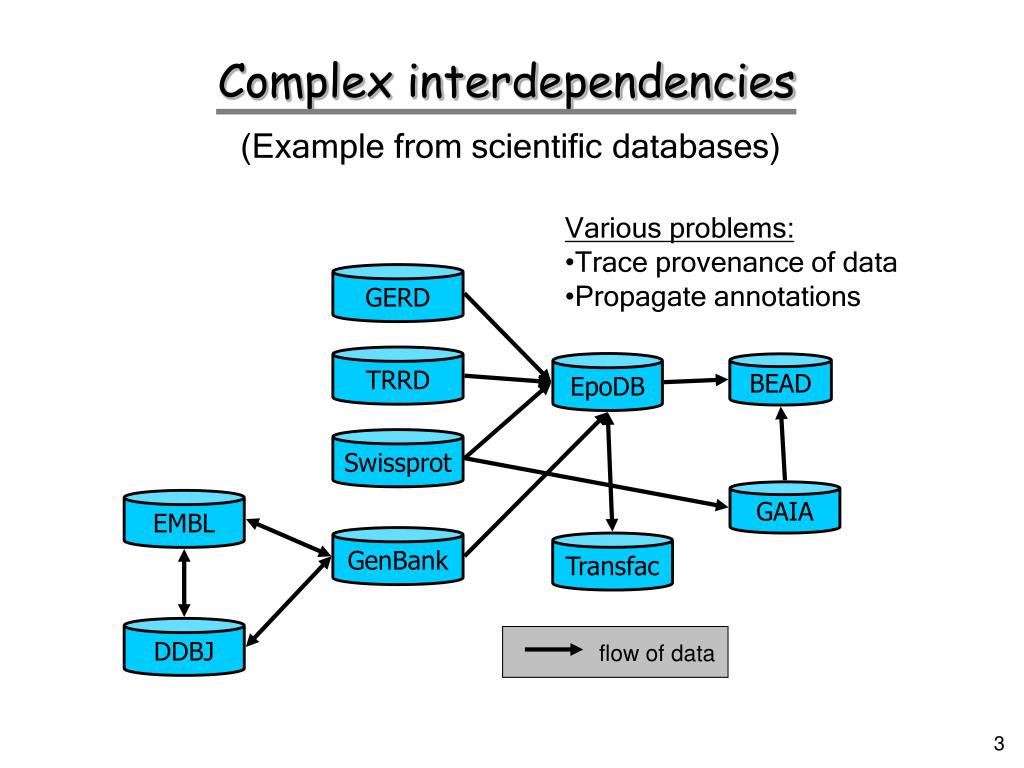 Complex interdependencies

(Example from scientific databases)

Various problems:
•Trace provenance of data
•Propagate annotations

GERD

TRRD

EpoDB

BEAD

Swissprot

GAIA

EMBL

GenBank

Transfac

DDBJ

flow of data

3